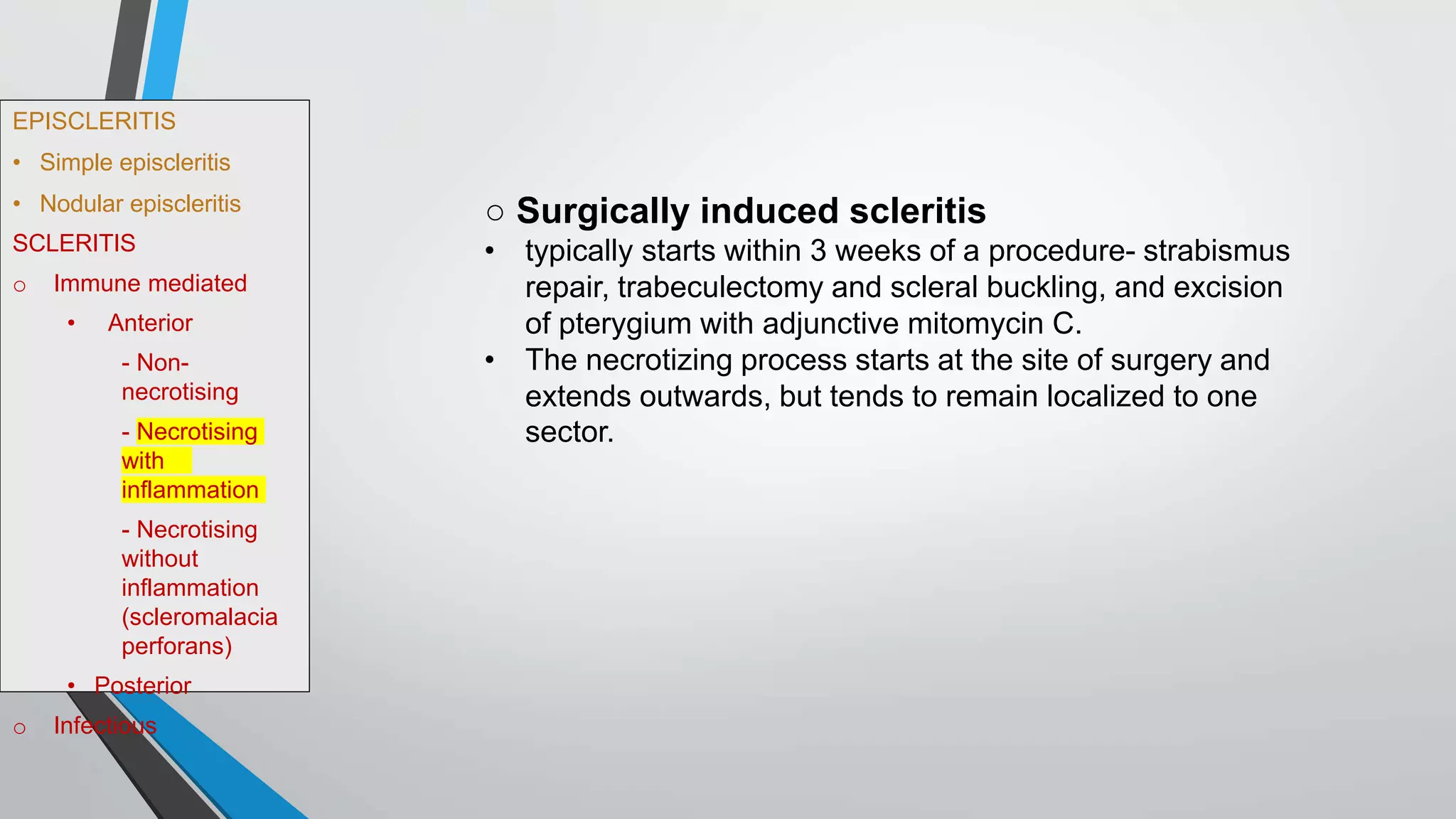 EPISCLERITIS

• Simple episcleritis

• Nodular episcleritis

SCLERITIS

○ Immune mediated

• Anterior

- Non-necrotising

- Necrotising with inflammation

- Necrotising without inflammation (scleromalacia perforans)

• Posterior

○ Infectious

○ Surgically induced scleritis

• typically starts within 3 weeks of a procedure- strabismus repair, trabeculectomy and scleral buckling, and excision of pterygium with adjunctive mitomycin C.

• The necrotizing process starts at the site of surgery and extends outwards, but tends to remain localized to one sector.